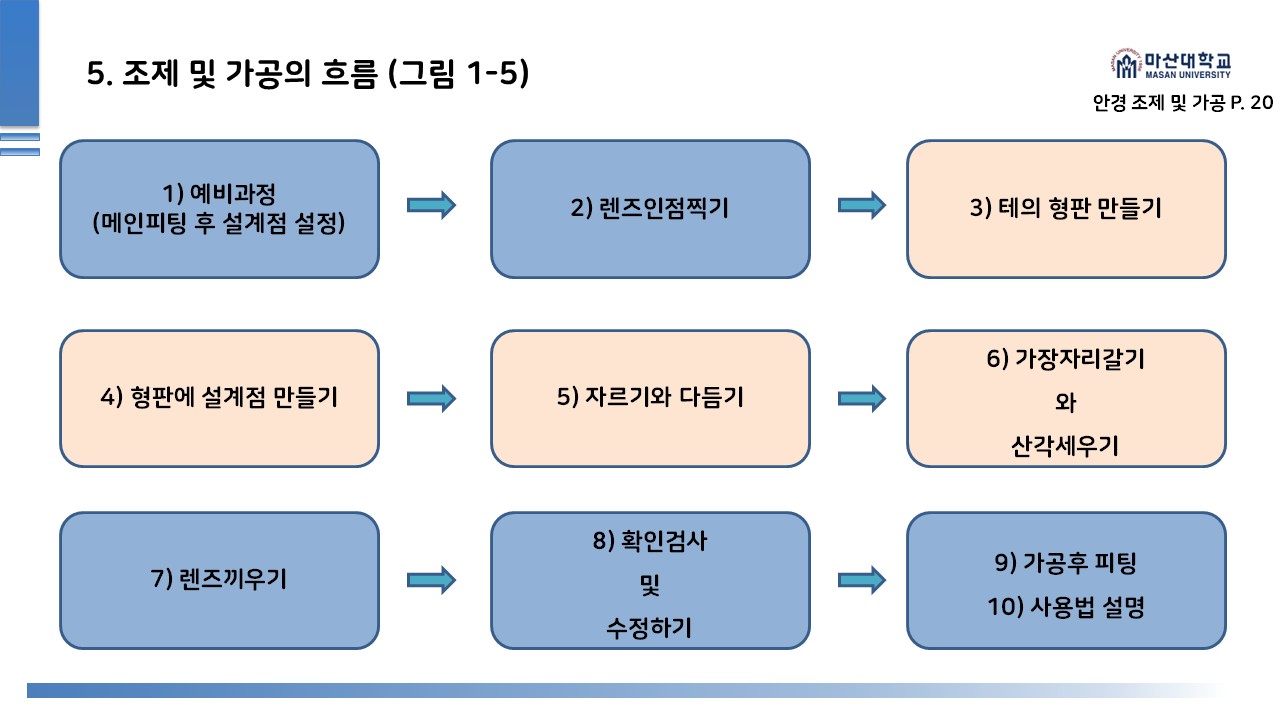 5. 조제 및 가공의 흐름 (그림 1-5)

마산대학교
MASAN UNIVERSITY

안경 조제 및 가공 P. 20

1) 예비과정
(메인피팅 후 설계점 설정)

2) 렌즈인점찍기

3) 테의 형판 만들기

4) 형판에 설계점 만들기

5) 자르기와 다듬기

6) 가장자리갈기
와
산각세우기

7) 렌즈끼우기

8) 확인검사
및
수정하기

9) 가공후 피팅
10) 사용법 설명